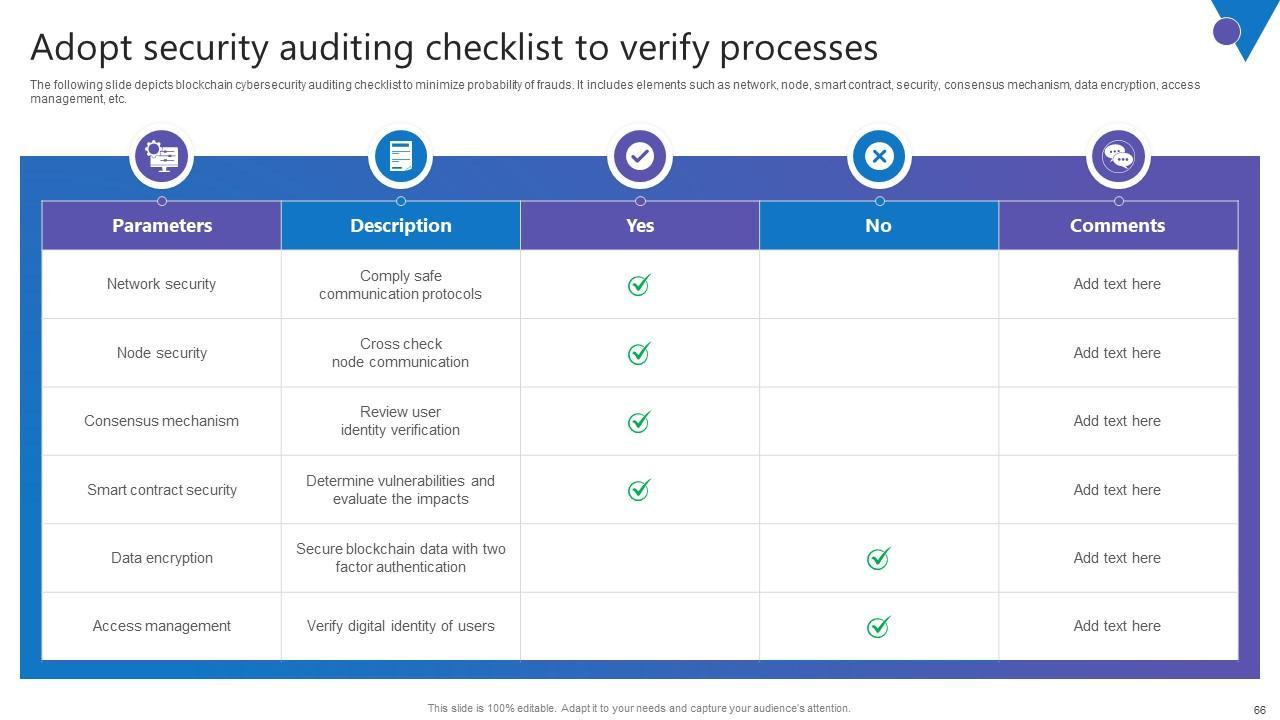 Adopt security auditing checklist to verify processes

The following slide depicts blockchain cybersecurity auditing checklist to minimize probability of frauds. It includes elements such as network, node, smart contract, security, consensus mechanism, data encryption, access management, etc.

| Parameters | Description | Yes | No | Comments |
|---|---|---|---|---|
| Network security | Comply safe communication protocols | ✓ | | Add text here |
| Node security | Cross check node communication | ✓ | | Add text here |
| Consensus mechanism | Review user identity verification | ✓ | | Add text here |
| Smart contract security | Determine vulnerabilities and evaluate the impacts | ✓ | | Add text here |
| Data encryption | Secure blockchain data with two factor authentication | | ✓ | Add text here |
| Access management | Verify digital identity of users | | ✓ | Add text here |

This slide is 100% editable. Adapt it to your needs and capture your audience's attention.

66